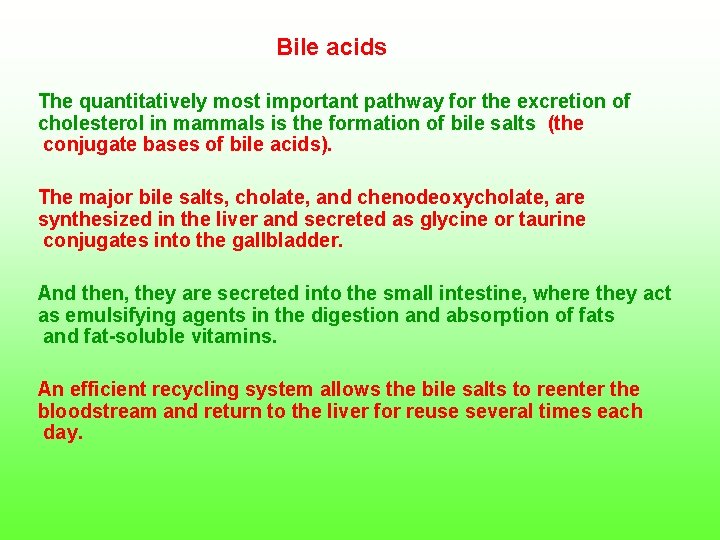 Bile acids

The quantitatively most important pathway for the excretion of cholesterol in mammals is the formation of bile salts (the conjugate bases of bile acids).

The major bile salts, cholate, and chenodeoxycholate, are synthesized in the liver and secreted as glycine or taurine conjugates into the gallbladder.

And then, they are secreted into the small intestine, where they act as emulsifying agents in the digestion and absorption of fats and fat-soluble vitamins.

An efficient recycling system allows the bile salts to reenter the bloodstream and return to the liver for reuse several times each day.